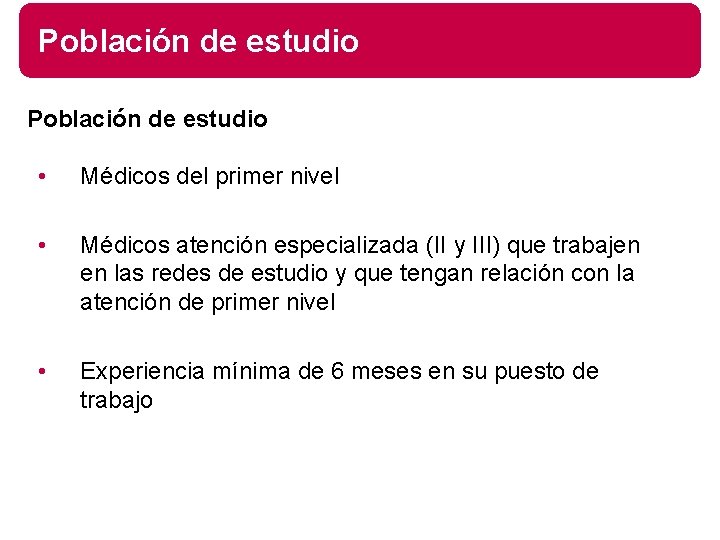 Población de estudio

Población de estudio

• Médicos del primer nivel

• Médicos atención especializada (II y III) que trabajen en las redes de estudio y que tengan relación con la atención de primer nivel

• Experiencia mínima de 6 meses en su puesto de trabajo